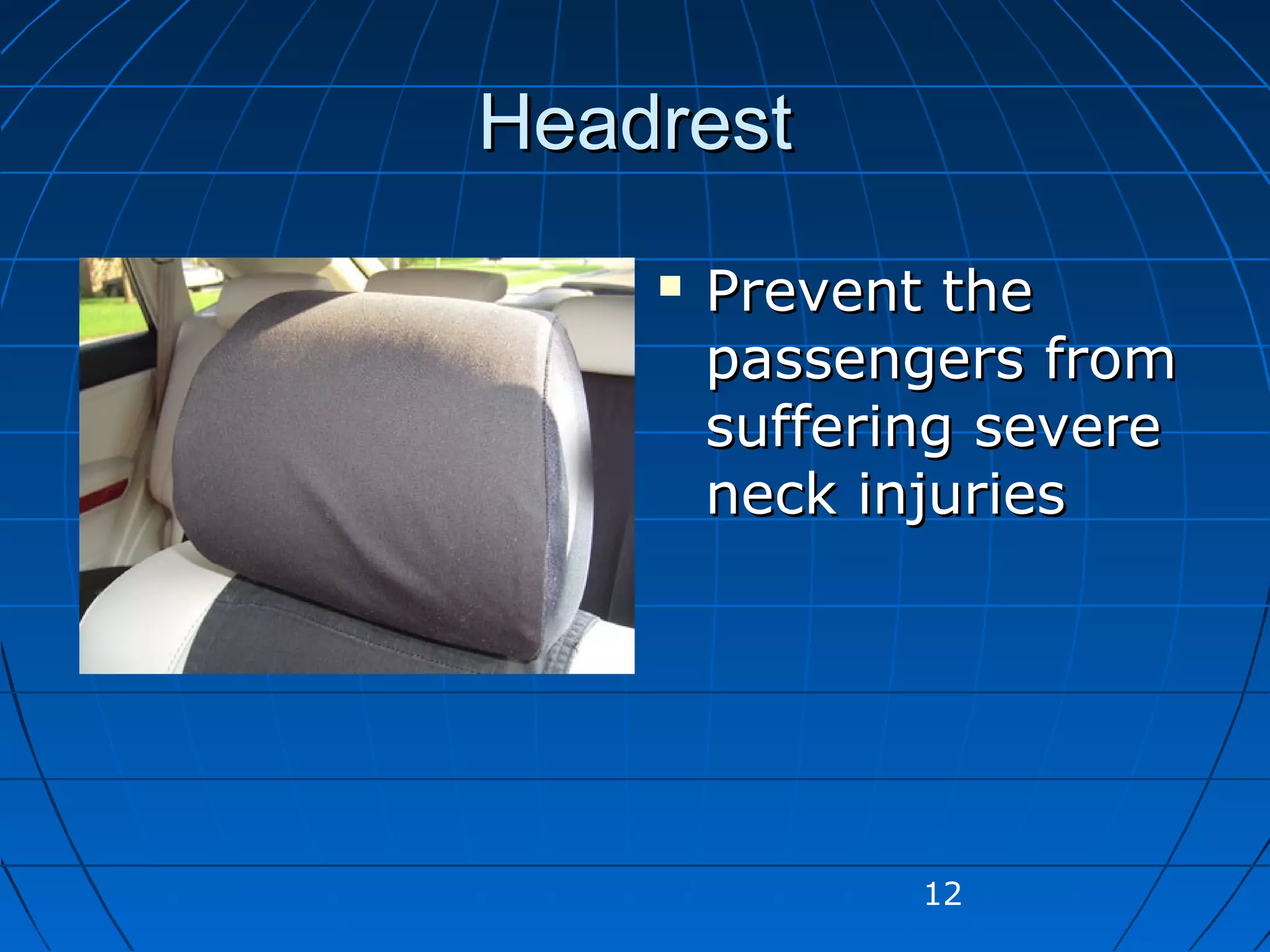 Headrest

▪ Prevent the passengers from suffering severe neck injuries

12